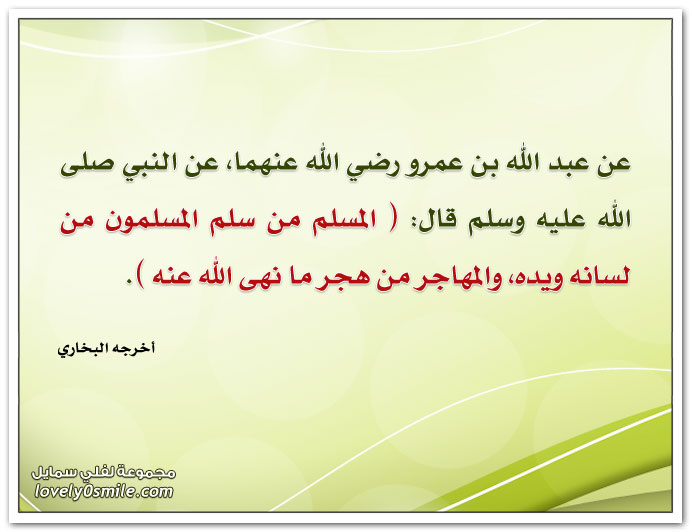 عن عبد الله بن عمرو رضي الله عنهما، عن النبي صلى الله عليه وسلم قال: ( المسلم من سلم المسلمون من لسانه ويده، والمهاجر من هجر ما نهى الله عنه ).

أخرجه البخاري

مجموعة لفلي سمايل
lovely0smile.com